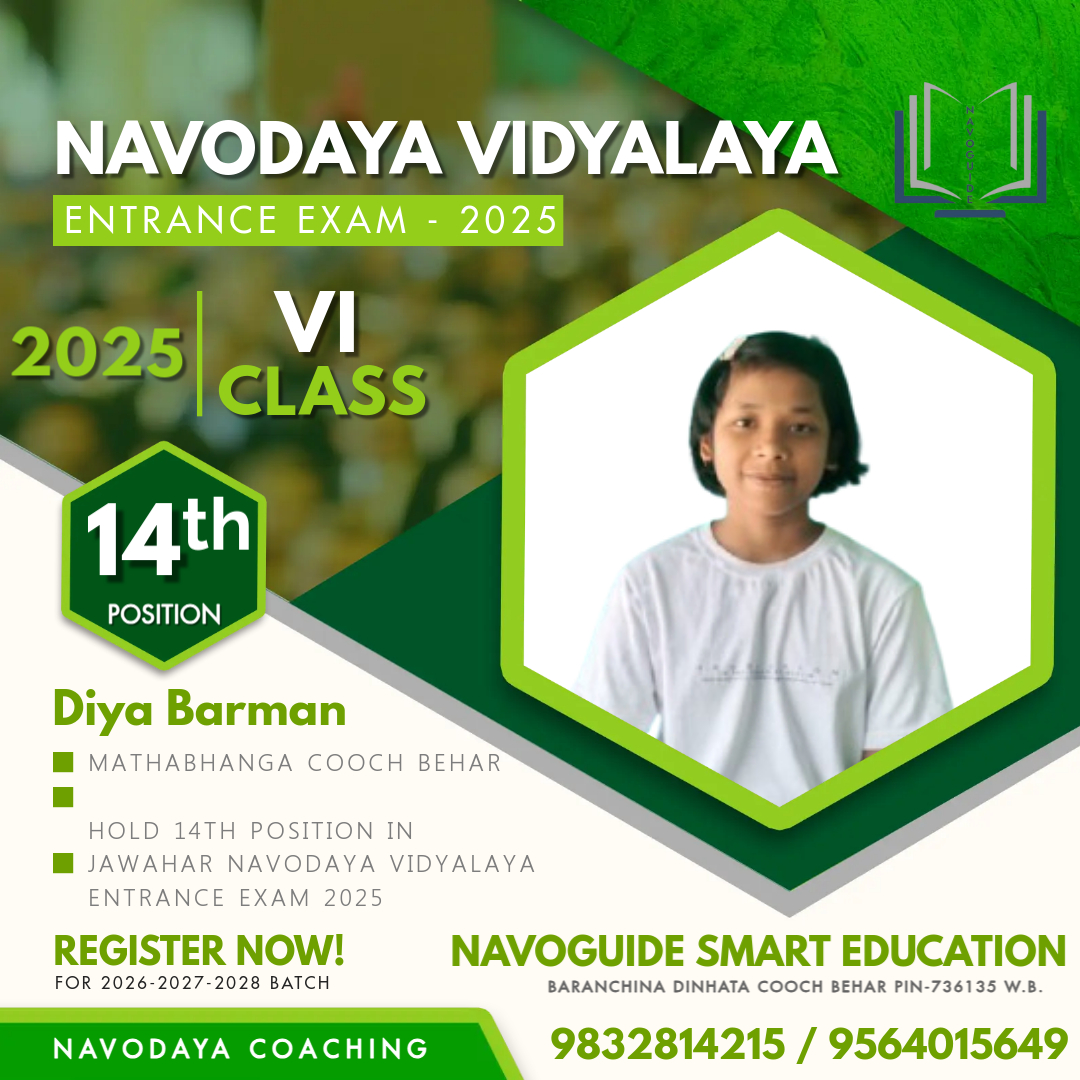 NAVODAYA VIDYALAYA

ENTRANCE EXAM - 2025

NAVOGUIDE

2025 | VI CLASS

14th POSITION

Diya Barman

MATHABHANGA COOCH BEHAR

HOLD 14TH POSITION IN JAWAHAR NAVODAYA VIDYALAYA ENTRANCE EXAM 2025

REGISTER NOW!
FOR 2026-2027-2028 BATCH

NAVOGUIDE SMART EDUCATION
BARANCHINA DINHATA COOCH BEHAR PIN-736135 W.B.

NAVODAYA COACHING

9832814215 / 9564015649